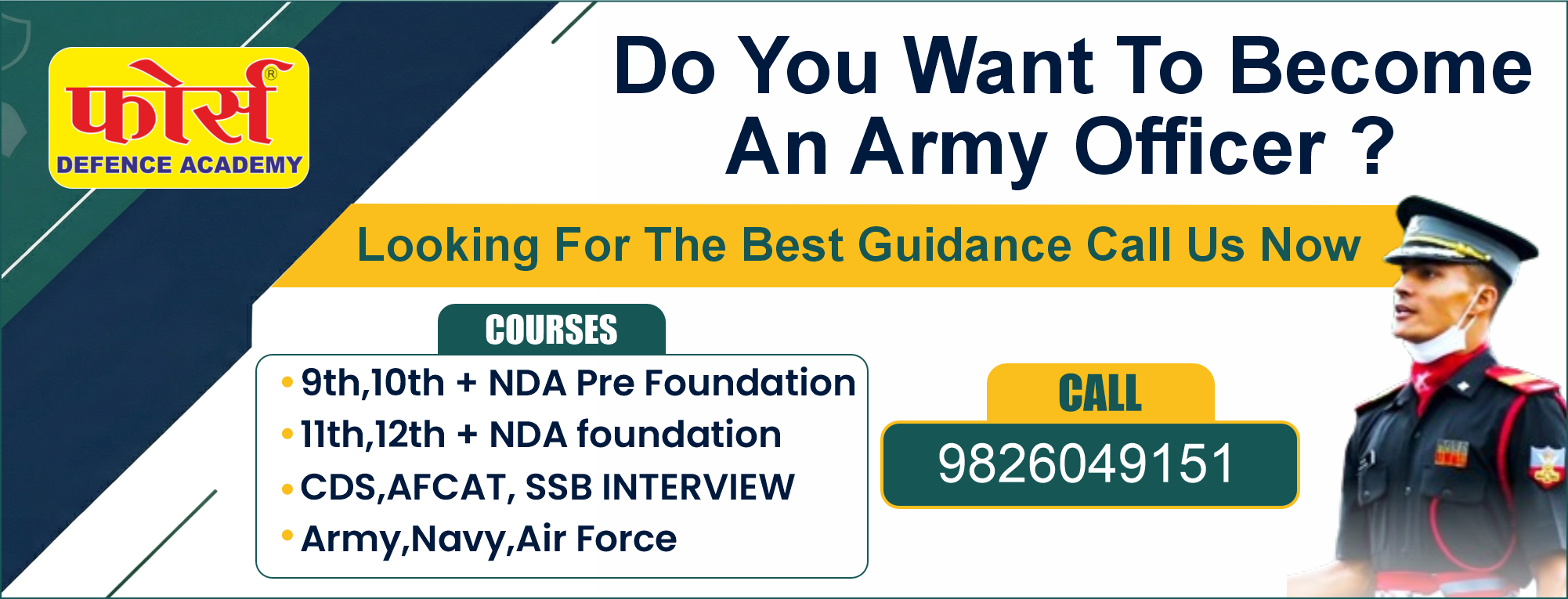 फोर्स®
DEFENCE ACADEMY

Do You Want To Become An Army Officer ?

Looking For The Best Guidance Call Us Now

COURSES

• 9th,10th + NDA Pre Foundation
• 11th,12th + NDA foundation
• CDS,AFCAT, SSB INTERVIEW
• Army,Navy,Air Force

CALL
9826049151